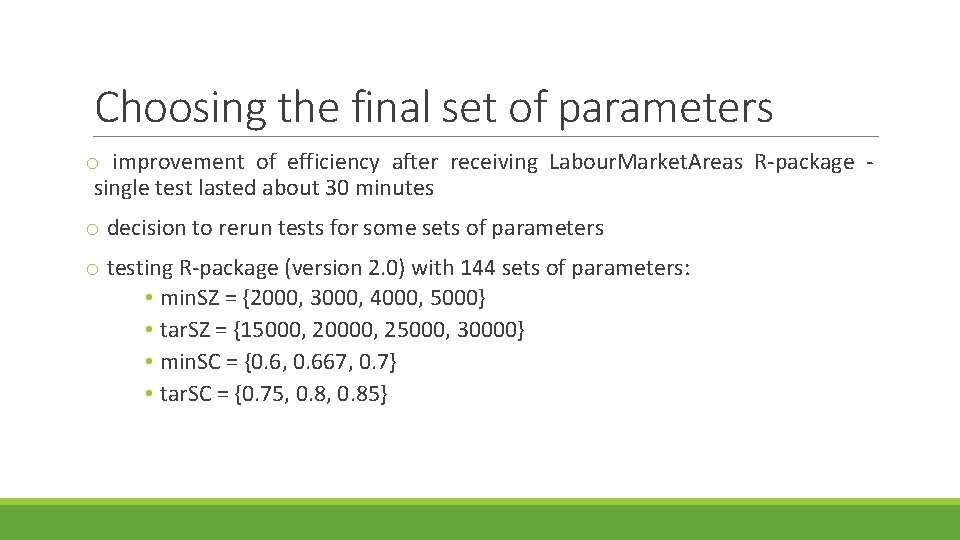 Choosing the final set of parameters

o improvement of efficiency after receiving LabourMarketAreas R-package - single test lasted about 30 minutes

o decision to rerun tests for some sets of parameters

o testing R-package (version 2.0) with 144 sets of parameters:
• minSZ = {2000, 3000, 4000, 5000}
• tarSZ = {15000, 20000, 25000, 30000}
• minSC = {0.6, 0.667, 0.7}
• tarSC = {0.75, 0.8, 0.85}